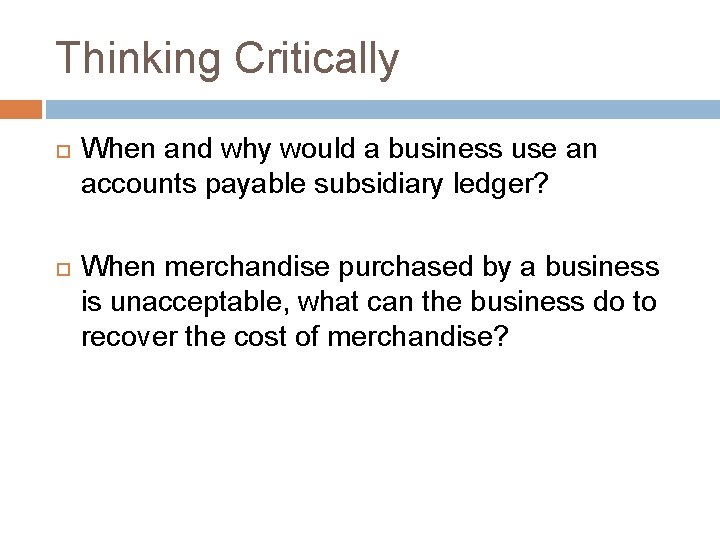 Thinking Critically

When and why would a business use an accounts payable subsidiary ledger?

When merchandise purchased by a business is unacceptable, what can the business do to recover the cost of merchandise?